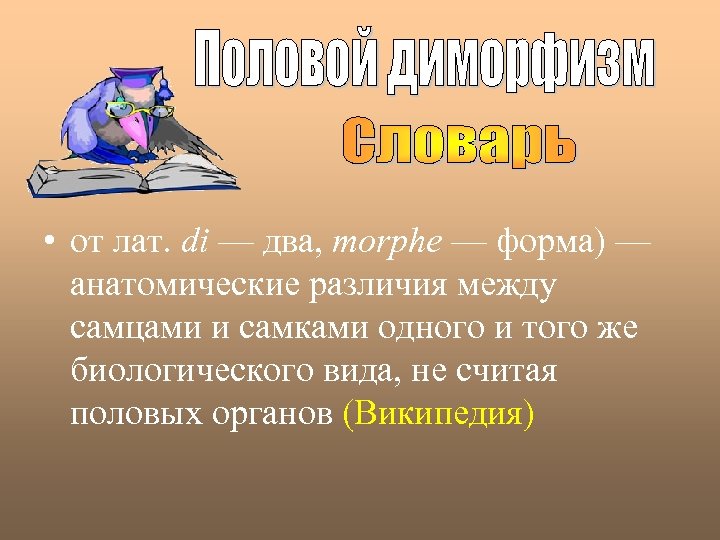 Половой диморфизм

Словарь

• от лат. di — два, morphe — форма) — анатомические различия между самцами и самками одного и того же биологического вида, не считая половых органов (Википедия)